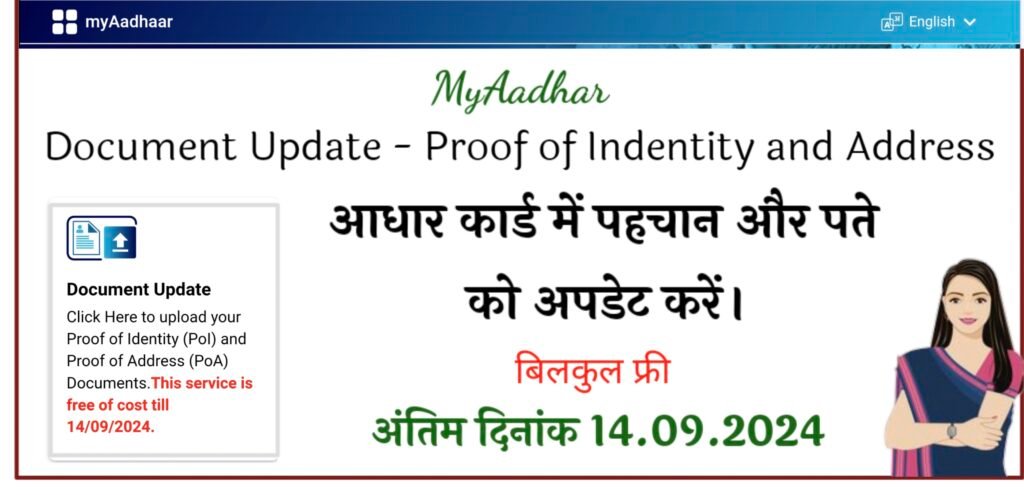 myAadhaar

English

MyAadhar

Document Update - Proof of Indentity and Address

Document Update

Click Here to upload your Proof of Identity (PoI) and Proof of Address (PoA) Documents.This service is free of cost till 14/09/2024.

आधार कार्ड में पहचान और पते को अपडेट करें।

बिलकुल फ्री

अंतिम दिनांक 14.09.2024